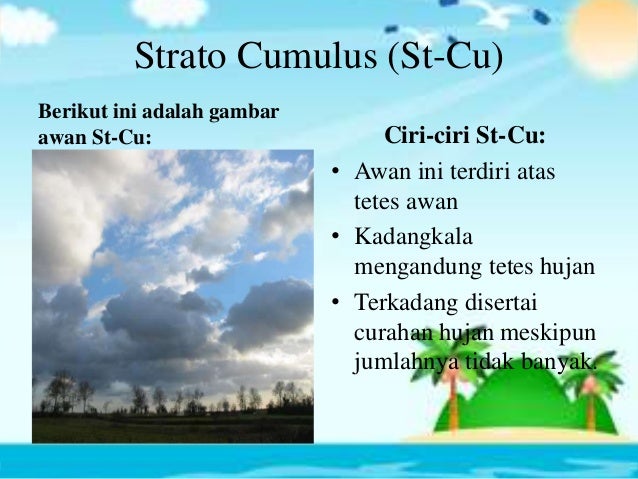 Strato Cumulus (St-Cu)

Berikut ini adalah gambar awan St-Cu:

Ciri-ciri St-Cu:

• Awan ini terdiri atas tetes awan
• Kadangkala mengandung tetes hujan
• Terkadang disertai curahan hujan meskipun jumlahnya tidak banyak.